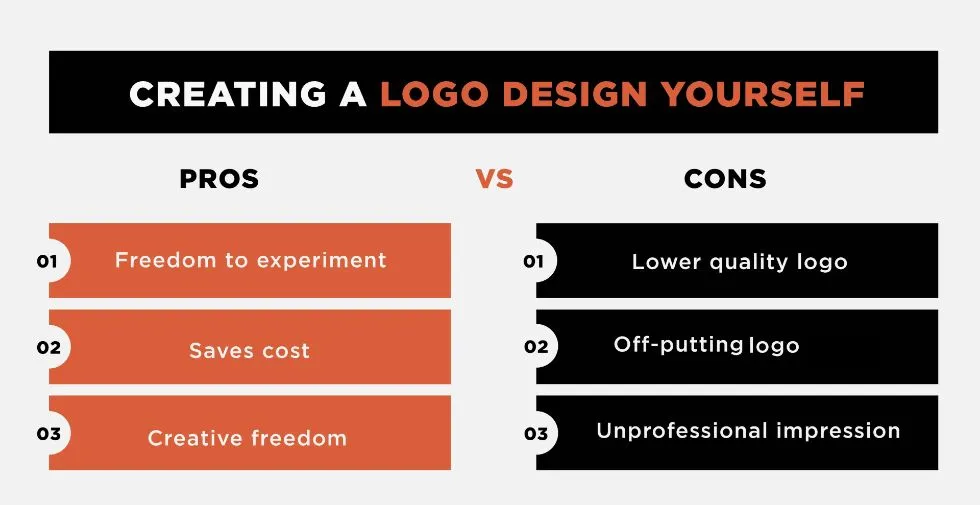 CREATING A LOGO DESIGN YOURSELF

PROS

VS

CONS

01 Freedom to experiment

02 Saves cost

03 Creative freedom

01 Lower quality logo

02 Off-putting logo

03 Unprofessional impression